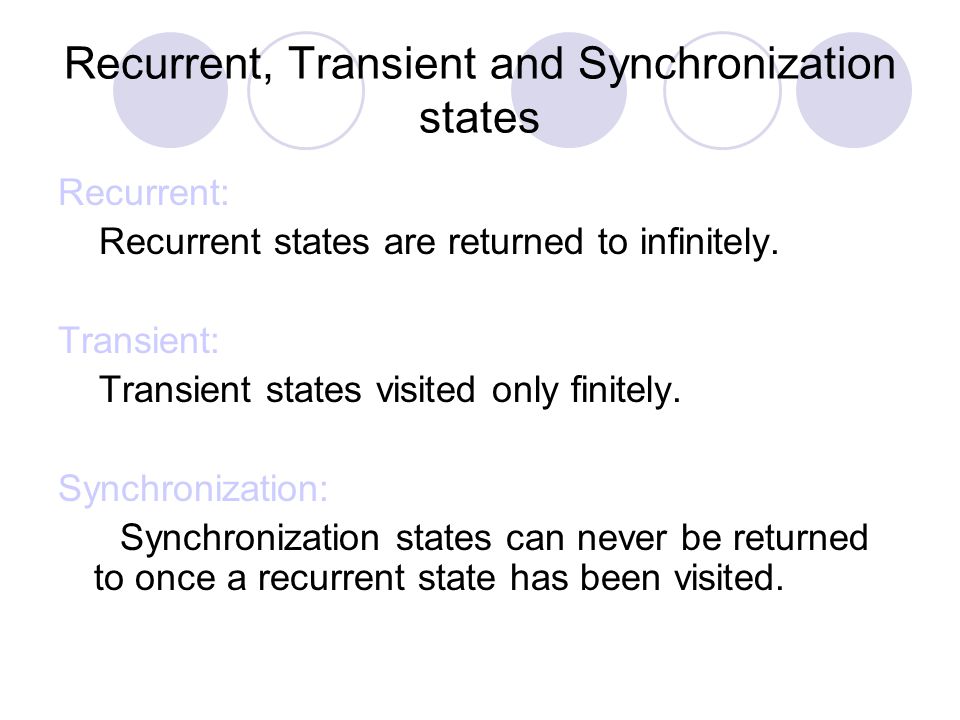 Recurrent, Transient and Synchronization states

Recurrent:

Recurrent states are returned to infinitely.

Transient:

Transient states visited only finitely.

Synchronization:

Synchronization states can never be returned to once a recurrent state has been visited.